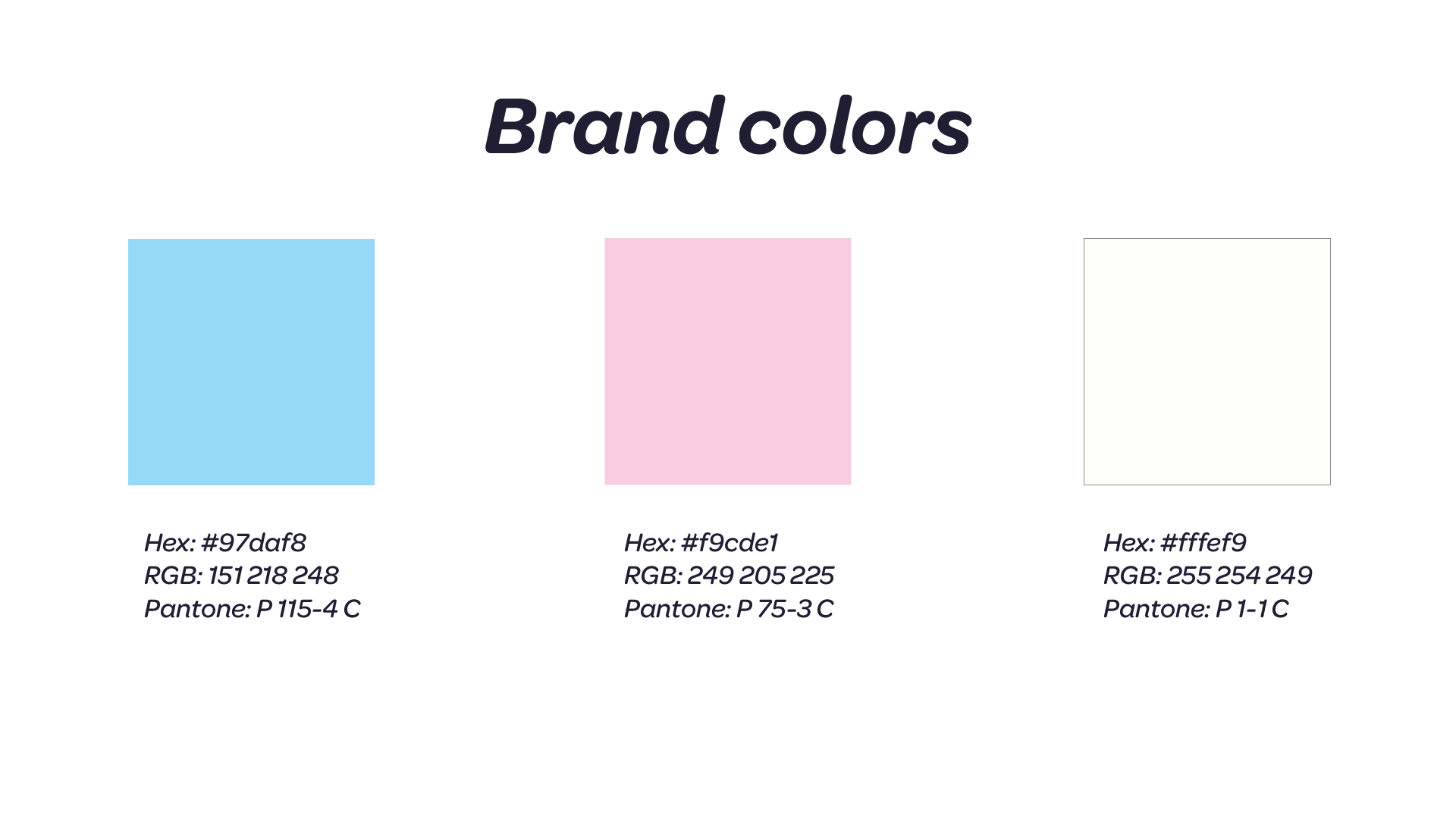 Brand colors

Hex: #97daf8
RGB: 151 218 248
Pantone: P 115-4 C

Hex: #f9cde1
RGB: 249 205 225
Pantone: P 75-3 C

Hex: #fffef9
RGB: 255 254 249
Pantone: P 1-1 C